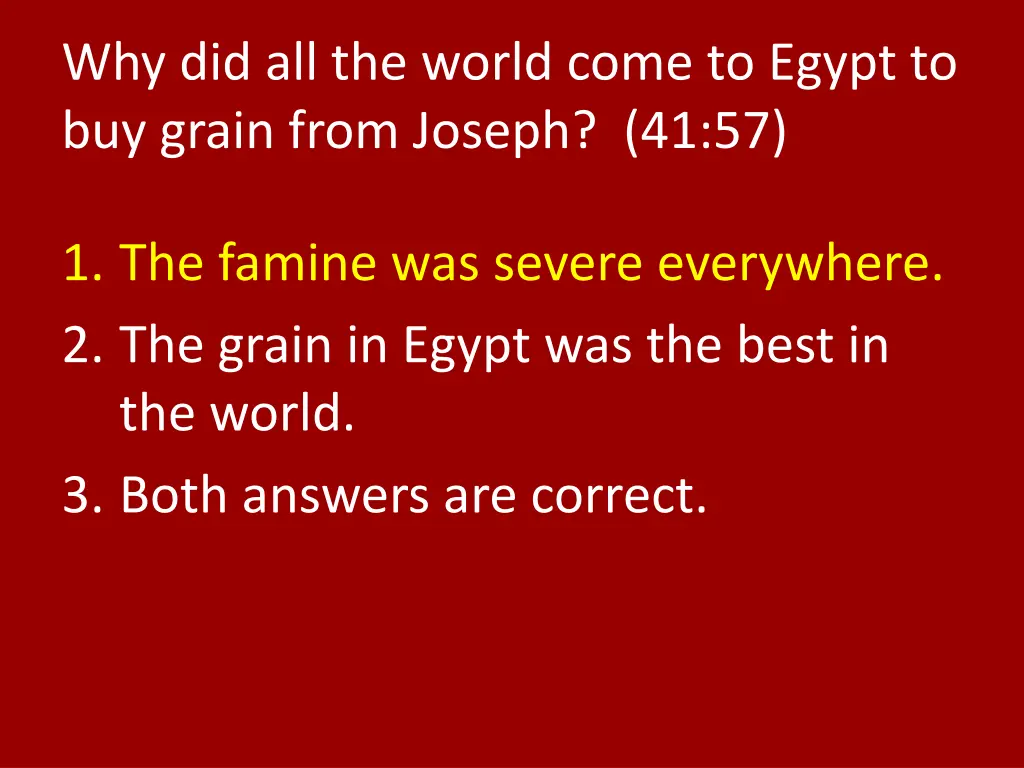 Why did all the world come to Egypt to buy grain from Joseph? (41:57)

1. The famine was severe everywhere.
2. The grain in Egypt was the best in the world.
3. Both answers are correct.